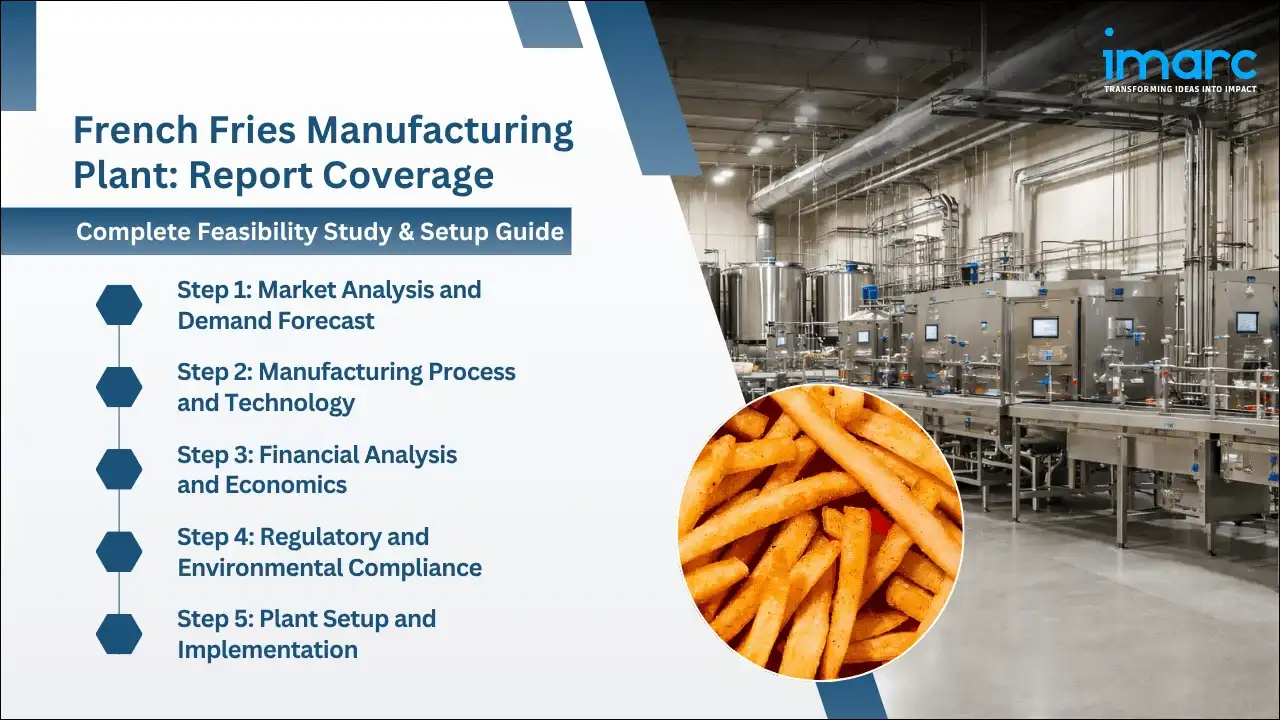 imarc
TRANSFORMING IDEAS INTO IMPACT

French Fries Manufacturing Plant: Report Coverage

Complete Feasibility Study & Setup Guide

Step 1: Market Analysis and Demand Forecast

Step 2: Manufacturing Process and Technology

Step 3: Financial Analysis and Economics

Step 4: Regulatory and Environmental Compliance

Step 5: Plant Setup and Implementation